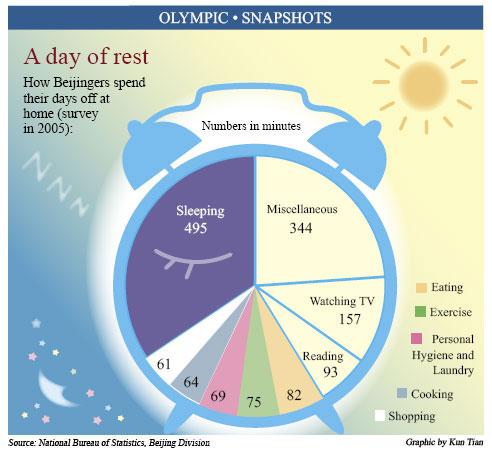 OLYMPIC • SNAPSHOTS

A day of rest

How Beijingers spend their days off at home (survey in 2005):

Numbers in minutes

Sleeping
495

Miscellaneous
344

Watching TV
157

Reading
93

82

75

69

64

61

Eating

Exercise

Personal Hygiene and Laundry

Cooking

Shopping

Source: National Bureau of Statistics, Beijing Division

Graphic by Kun Tian